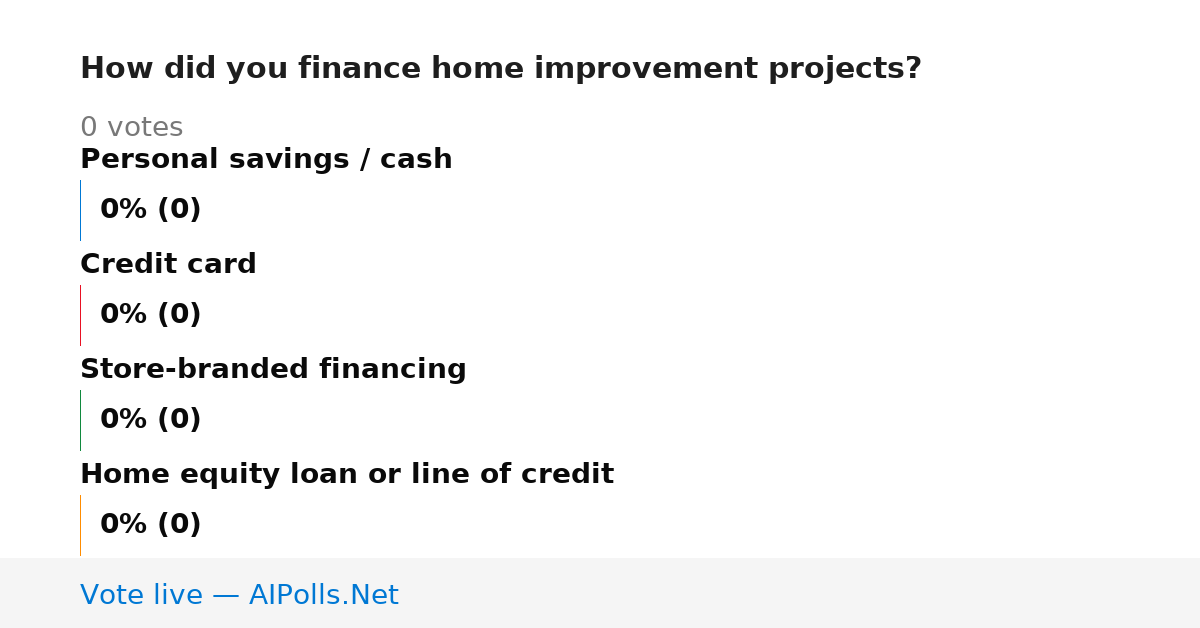 How did you finance home improvement projects?

0 votes

Personal savings / cash

0% (0)

Credit card

0% (0)

Store-branded financing

0% (0)

Home equity loan or line of credit

0% (0)

Vote live — AIPolls.Net